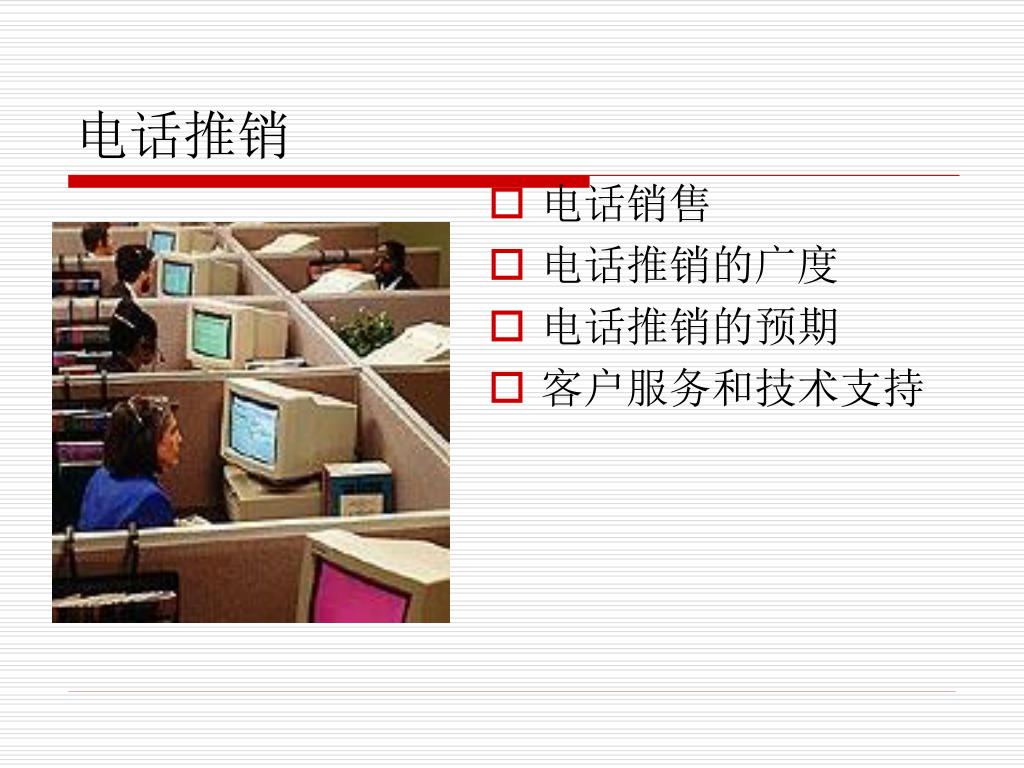 电话推销

- 电话销售
- 电话推销的广度
- 电话推销的预期
- 客户服务和技术支持